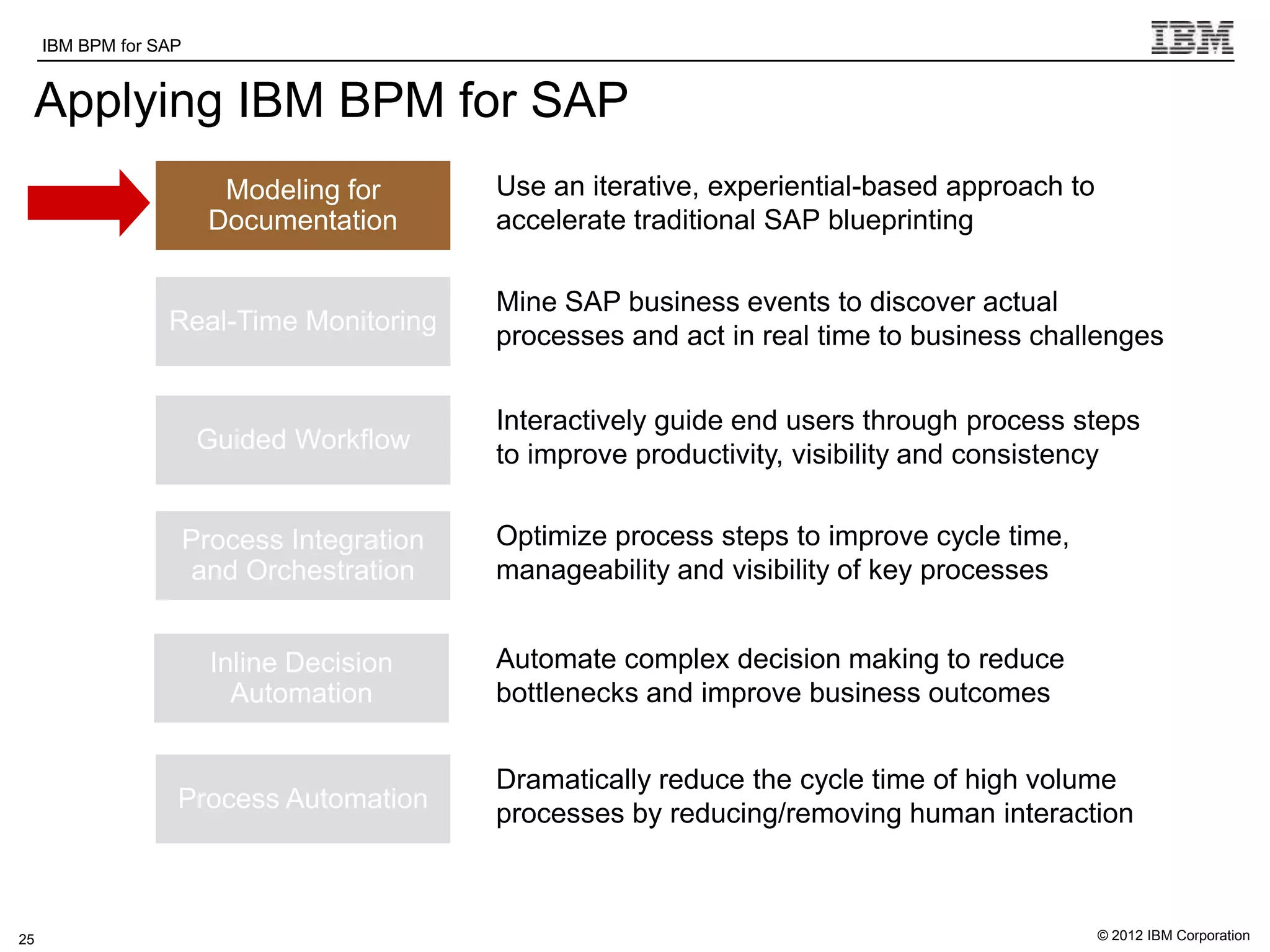 IBM BPM for SAP

IBM

Applying IBM BPM for SAP

Modeling for Documentation

Use an iterative, experiential-based approach to accelerate traditional SAP blueprinting

Real-Time Monitoring

Mine SAP business events to discover actual processes and act in real time to business challenges

Guided Workflow

Interactively guide end users through process steps to improve productivity, visibility and consistency

Process Integration and Orchestration

Optimize process steps to improve cycle time, manageability and visibility of key processes

Inline Decision Automation

Automate complex decision making to reduce bottlenecks and improve business outcomes

Process Automation

Dramatically reduce the cycle time of high volume processes by reducing/removing human interaction

25

© 2012 IBM Corporation